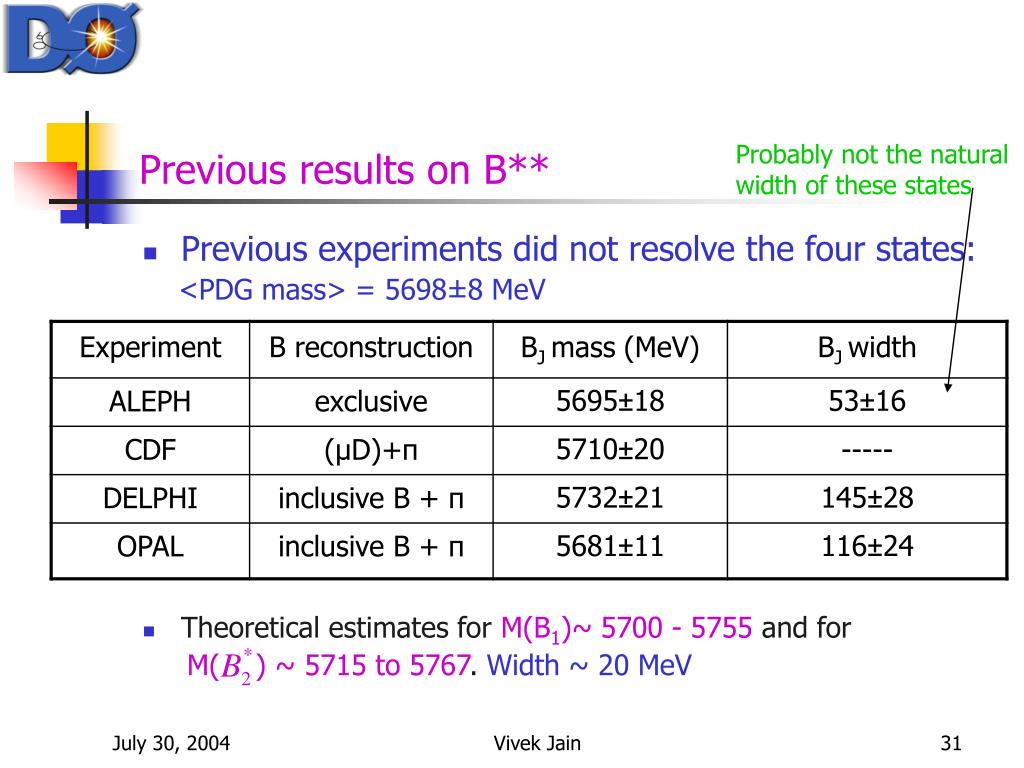 DØ

Previous results on B**

Probably not the natural width of these states

Previous experiments did not resolve the four states: <PDG mass> = 5698±8 MeV

| Experiment | B reconstruction | $B_J$ mass (MeV) | $B_J$ width |
|---|---|---|---|
| ALEPH | exclusive | 5695±18 | 53±16 |
| CDF | (μD)+π | 5710±20 | ----- |
| DELPHI | inclusive B + π | 5732±21 | 145±28 |
| OPAL | inclusive B + π | 5681±11 | 116±24 |

Theoretical estimates for M($B_1$)~ 5700 - 5755 and for M($B_2^*$) ~ 5715 to 5767. Width ~ 20 MeV

July 30, 2004 Vivek Jain 31